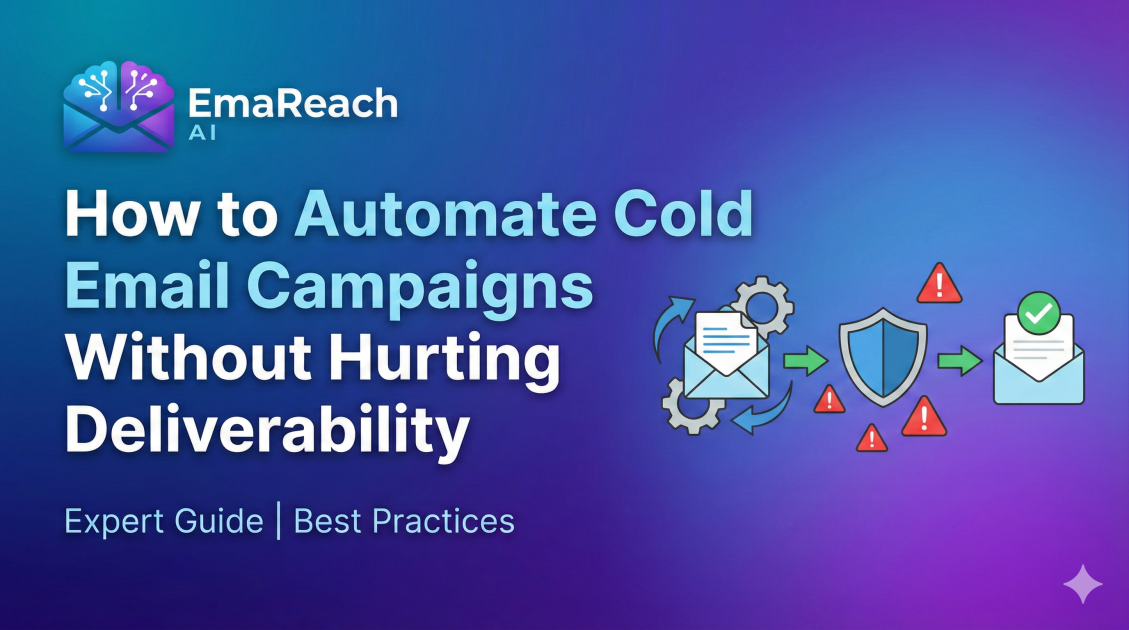 EmaReach
AI

How to Automate Cold Email Campaigns Without Hurting Deliverability

Expert Guide | Best Practices